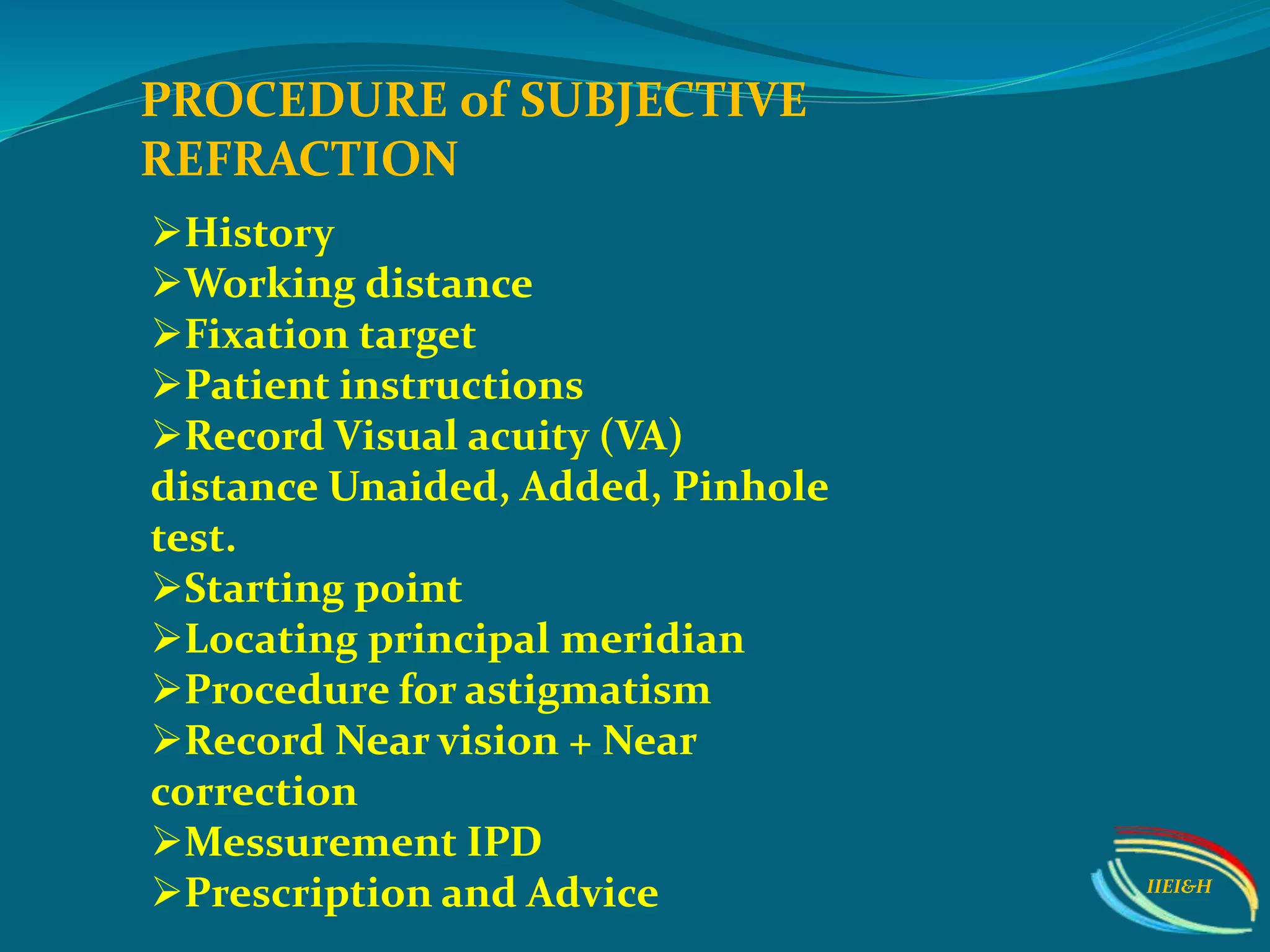 PROCEDURE of SUBJECTIVE REFRACTION

➢History
➢Working distance
➢Fixation target
➢Patient instructions
➢Record Visual acuity (VA) distance Unaided, Added, Pinhole test.
➢Starting point
➢Locating principal meridian
➢Procedure for astigmatism
➢Record Near vision + Near correction
➢Messurement IPD
➢Prescription and Advice

IIEI&H